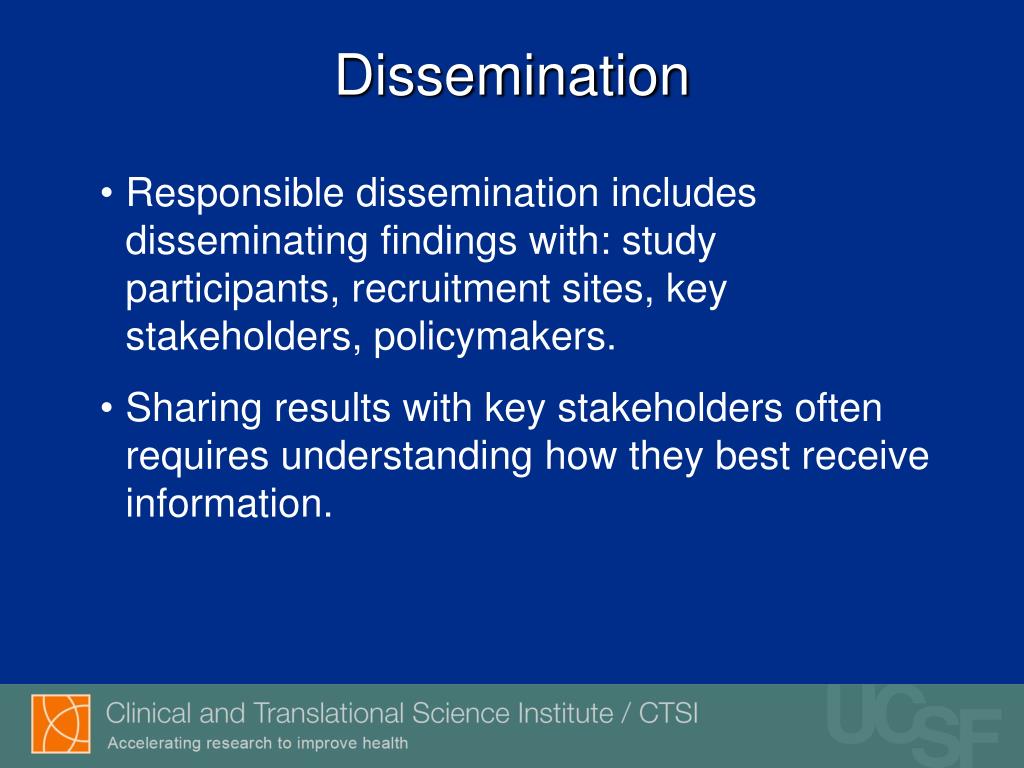 Dissemination

• Responsible dissemination includes disseminating findings with: study participants, recruitment sites, key stakeholders, policymakers.

• Sharing results with key stakeholders often requires understanding how they best receive information.

Clinical and Translational Science Institute / CTSI
Accelerating research to improve health

UCSF